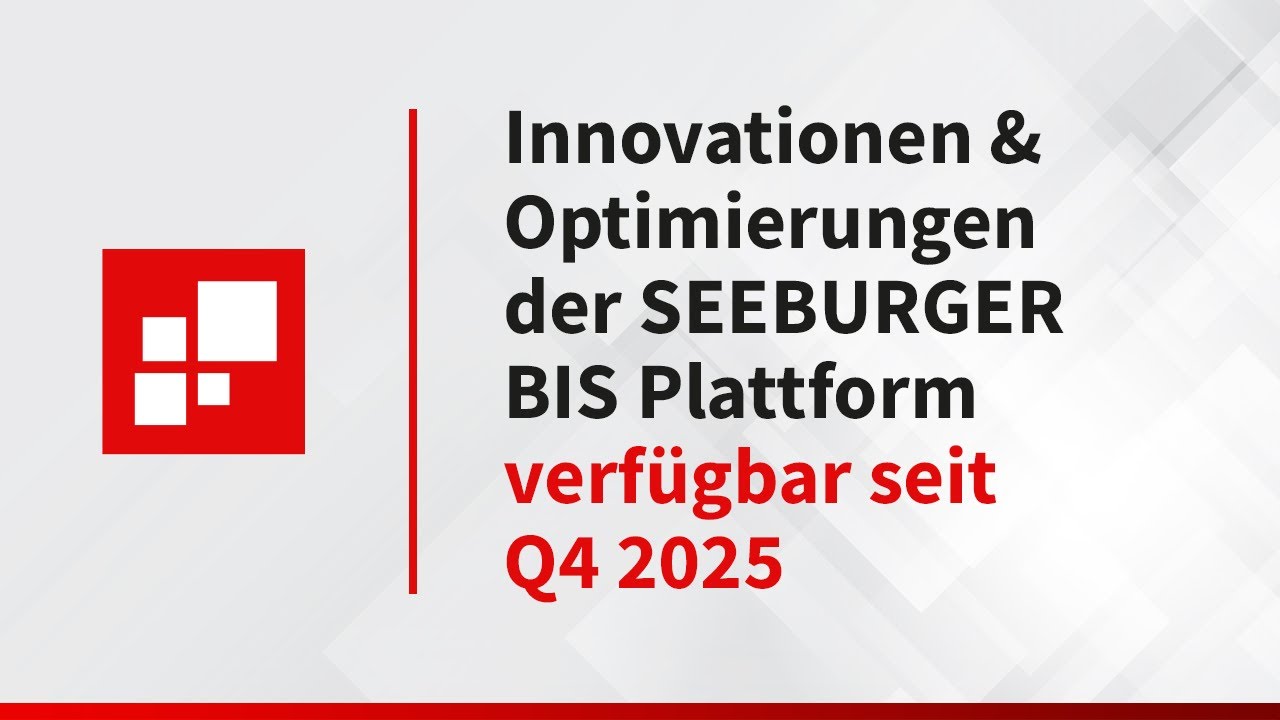 Innovationen & Optimierungen der SEEBURGER BIS Plattform verfügbar seit Q4 2025